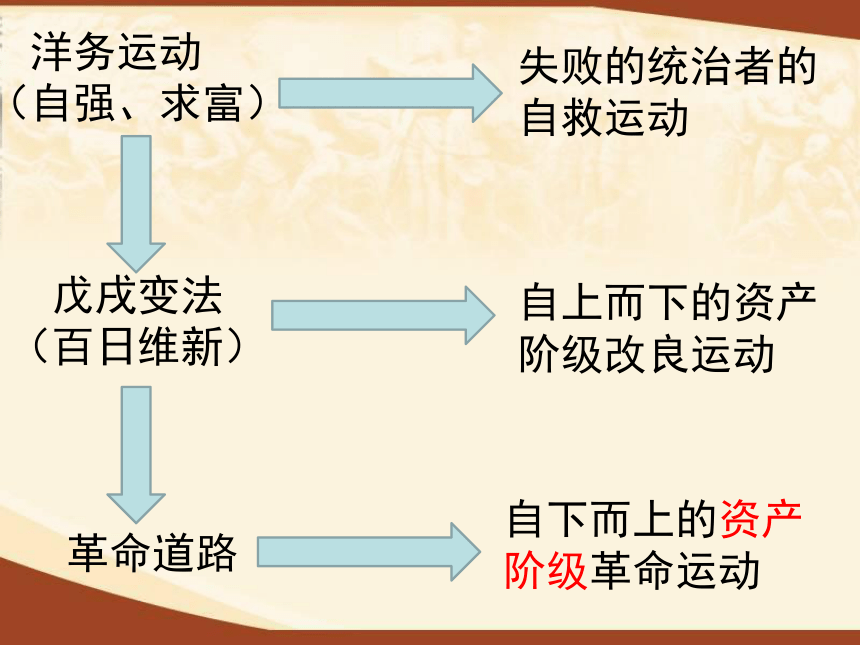 洋务运动
（自强、求富）

失败的统治者的自救运动

戊戌变法
（百日维新）

自上而下的资产阶级改良运动

革命道路

自下而上的资产阶级革命运动